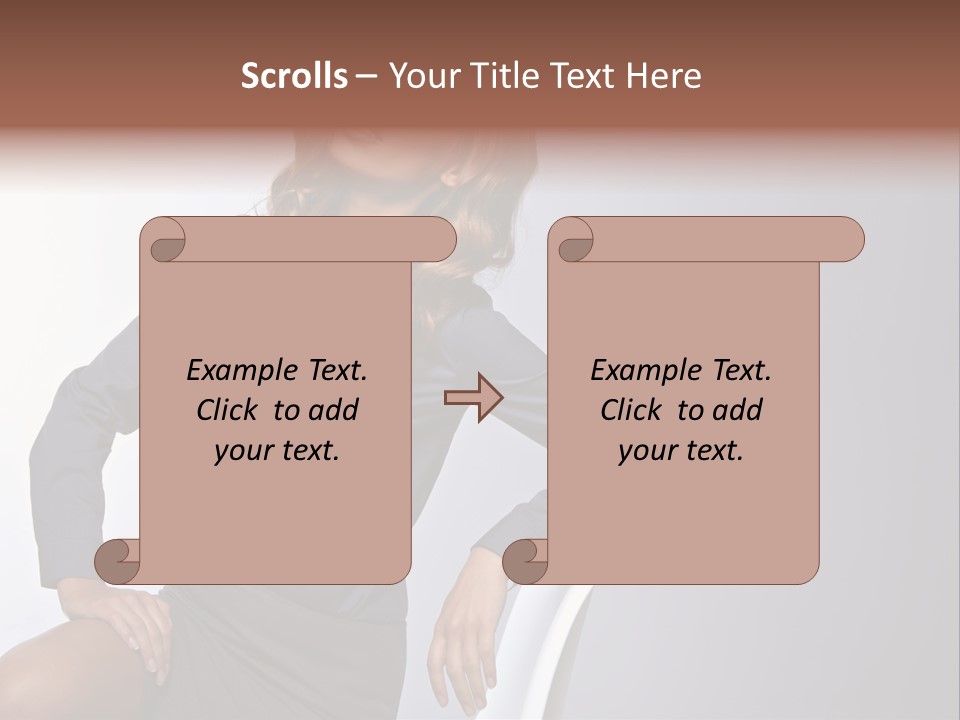 Scrolls – Your Title Text Here

Example Text. Click to add your text.

Example Text. Click to add your text.